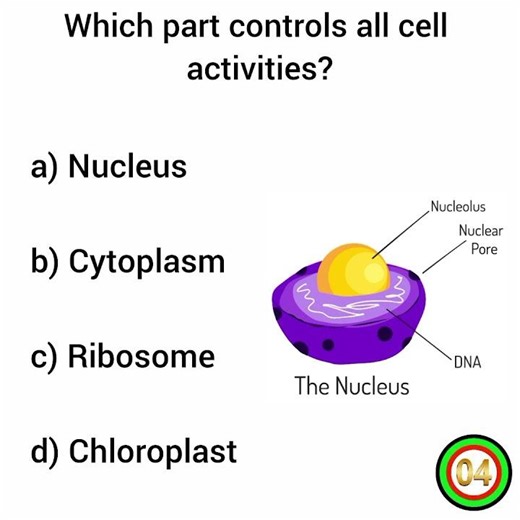 Which part controls all cell activities?

a) Nucleus

b) Cytoplasm

c) Ribosome

d) Chloroplast

Nucleolus

Nuclear Pore

DNA

The Nucleus

04